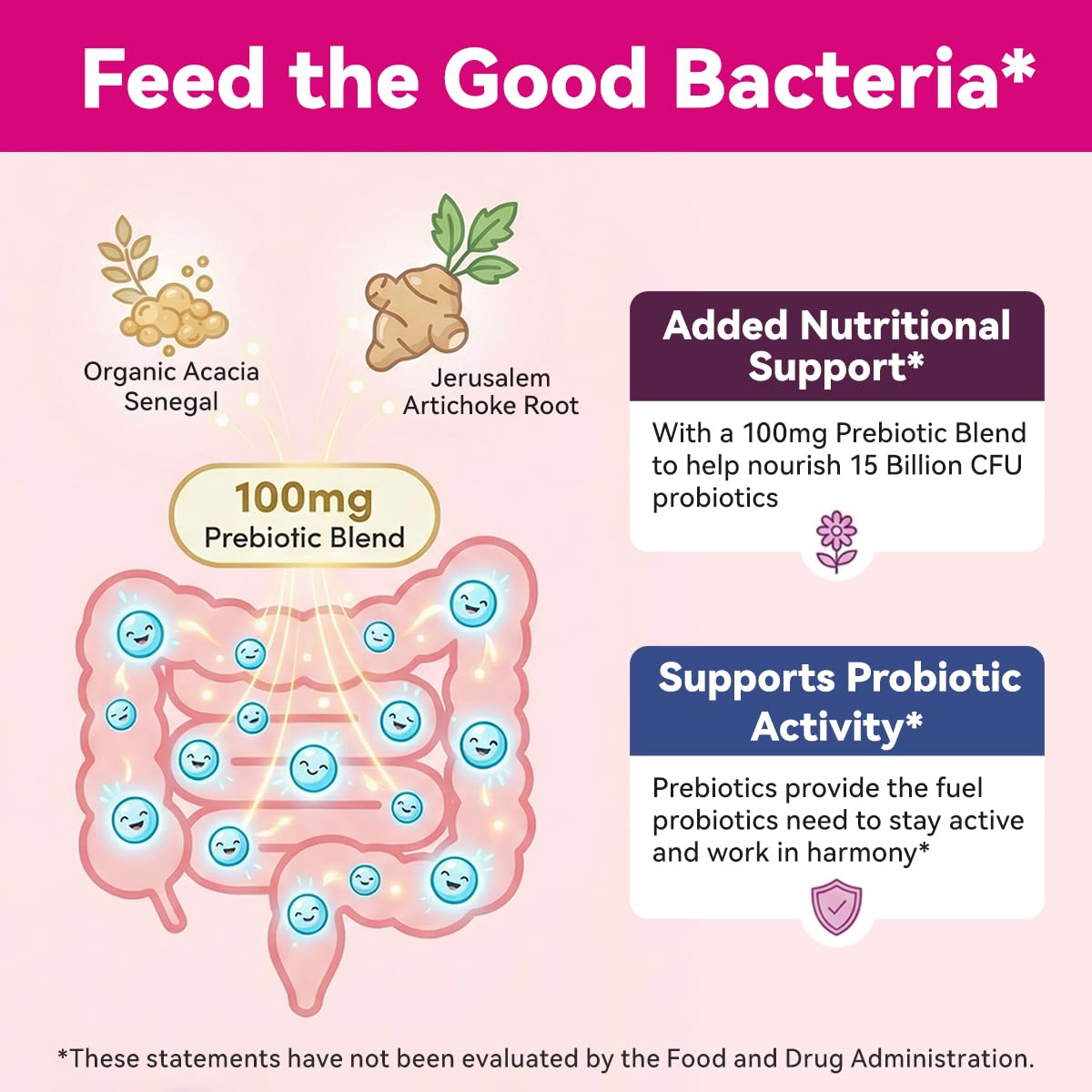 Feed the Good Bacteria*

Organic Acacia Senegal

Jerusalem Artichoke Root

100mg
Prebiotic Blend

Added Nutritional Support*

With a 100mg Prebiotic Blend to help nourish 15 Billion CFU probiotics

Supports Probiotic Activity*

Prebiotics provide the fuel probiotics need to stay active and work in harmony*

*These statements have not been evaluated by the Food and Drug Administration.